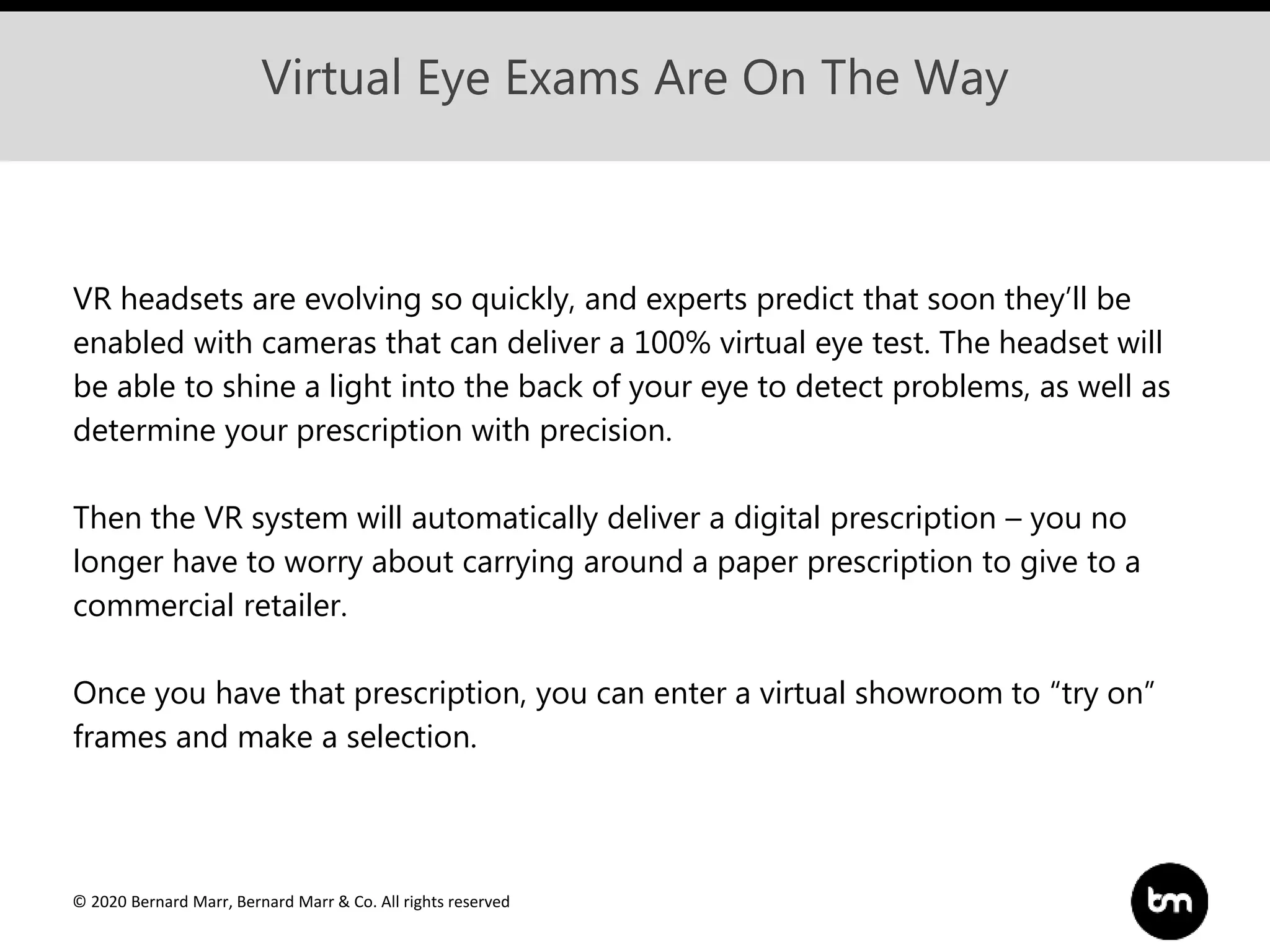 Virtual Eye Exams Are On The Way

VR headsets are evolving so quickly, and experts predict that soon they'll be enabled with cameras that can deliver a 100% virtual eye test. The headset will be able to shine a light into the back of your eye to detect problems, as well as determine your prescription with precision.

Then the VR system will automatically deliver a digital prescription – you no longer have to worry about carrying around a paper prescription to give to a commercial retailer.

Once you have that prescription, you can enter a virtual showroom to "try on" frames and make a selection.

© 2020 Bernard Marr, Bernard Marr & Co. All rights reserved

bm